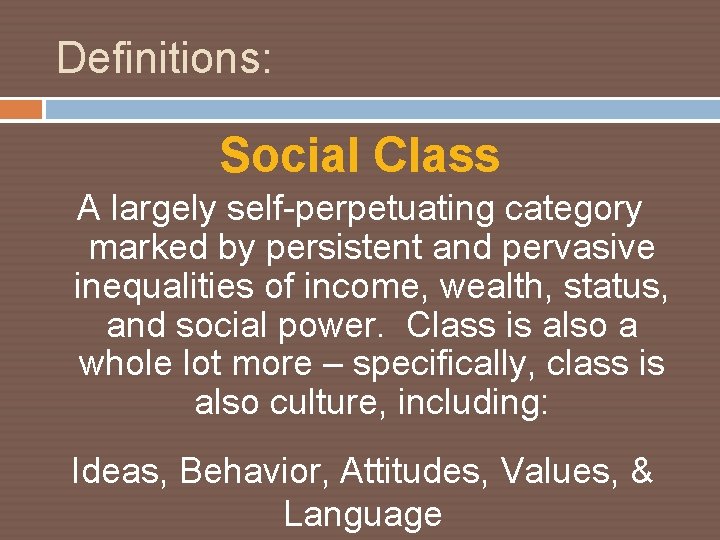 Definitions:

Social Class

A largely self-perpetuating category marked by persistent and pervasive inequalities of income, wealth, status, and social power. Class is also a whole lot more – specifically, class is also culture, including:

Ideas, Behavior, Attitudes, Values, & Language